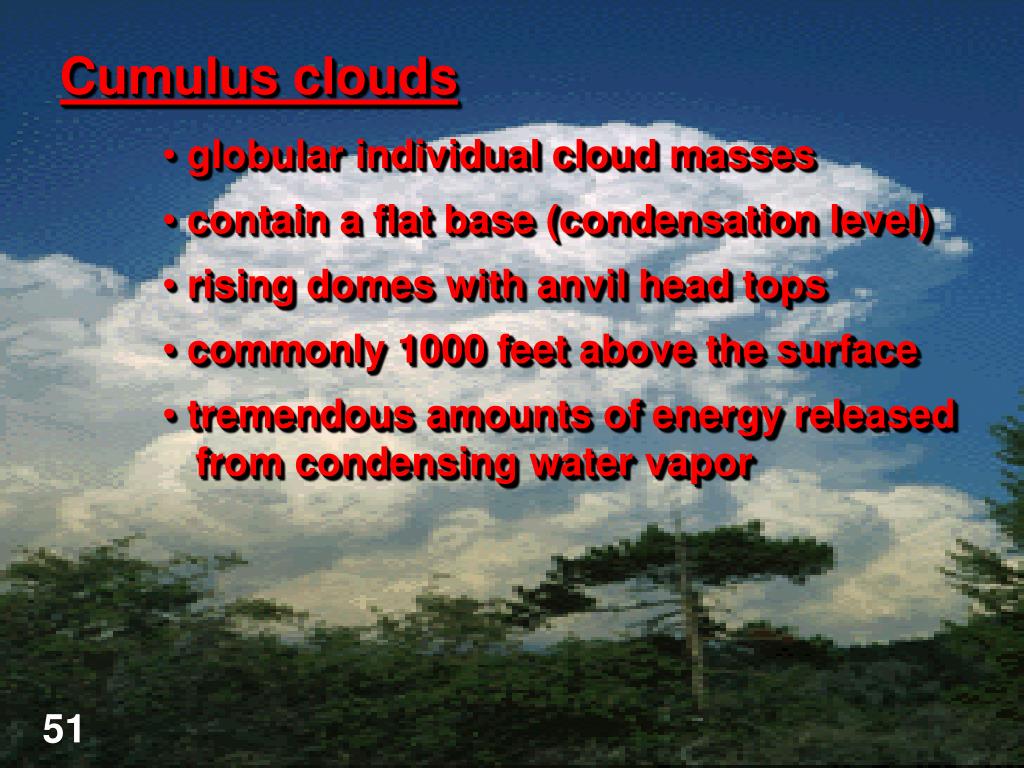 Cumulus clouds

• globular individual cloud masses

• contain a flat base (condensation level)

• rising domes with anvil head tops

• commonly 1000 feet above the surface

• tremendous amounts of energy released from condensing water vapor

51